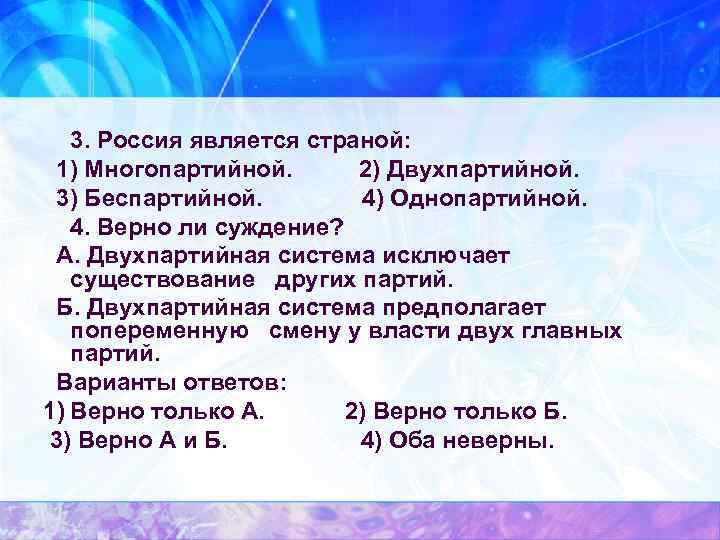 3. Россия является страной:
1) Многопартийной. 2) Двухпартийной.
3) Беспартийной. 4) Однопартийной.
4. Верно ли суждение?
А. Двухпартийная система исключает существование других партий.
Б. Двухпартийная система предполагает попеременную смену у власти двух главных партий.
Варианты ответов:
1) Верно только А. 2) Верно только Б.
3) Верно А и Б. 4) Оба неверны.